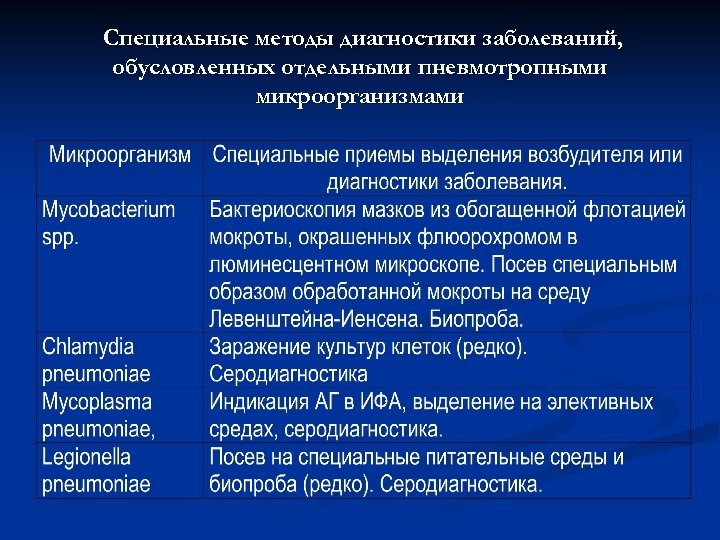 Специальные методы диагностики заболеваний, обусловленных отдельными пневмотропными микроорганизмами

| Микроорганизм | Специальные приемы выделения возбудителя или диагностики заболевания. |
|---|---|
| Mycobacterium spp. | Бактериоскопия мазков из обогащенной флотацией мокроты, окрашенных флюорохромом в люминесцентном микроскопе. Посев специальным образом обработанной мокроты на среду Левенштейна-Иенсена. Биопроба. |
| Chlamydia pneumoniae | Заражение культур клеток (редко). Серодиагностика |
| Mycoplasma pneumoniae, | Индикация АГ в ИФА, выделение на элективных средах, серодиагностика. |
| Legionella pneumoniae | Посев на специальные питательные среды и биопроба (редко). Серодиагностика. |